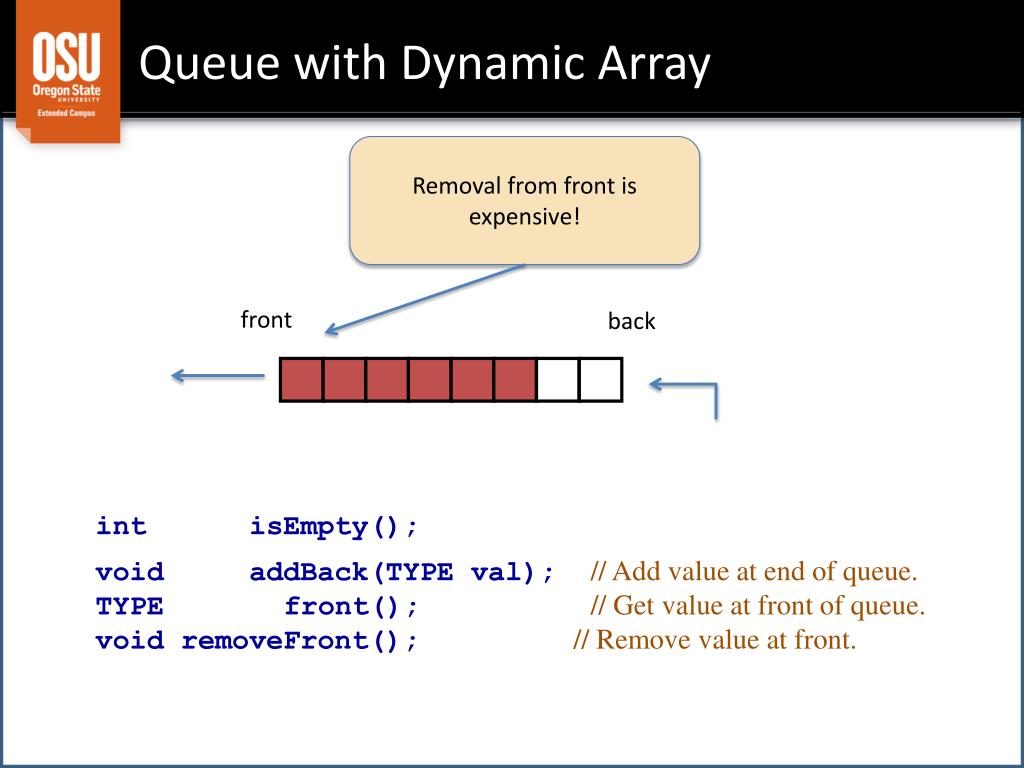 OSU
Oregon State
UNIVERSITY
Extended Campus

Queue with Dynamic Array

Removal from front is expensive!

front

back

int isEmpty();

void addBack(TYPE val); // Add value at end of queue.
TYPE front(); // Get value at front of queue.
void removeFront(); // Remove value at front.